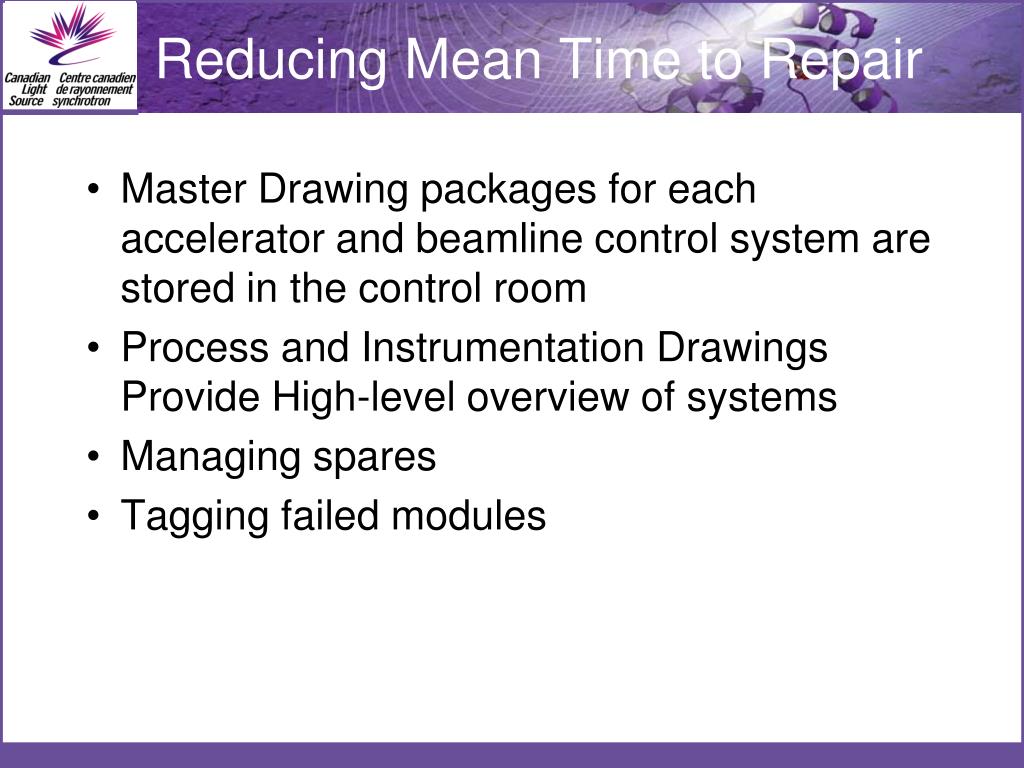 Canadian Light Source
Centre canadien de rayonnement synchrotron

Reducing Mean Time to Repair

• Master Drawing packages for each accelerator and beamline control system are stored in the control room
• Process and Instrumentation Drawings Provide High-level overview of systems
• Managing spares
• Tagging failed modules